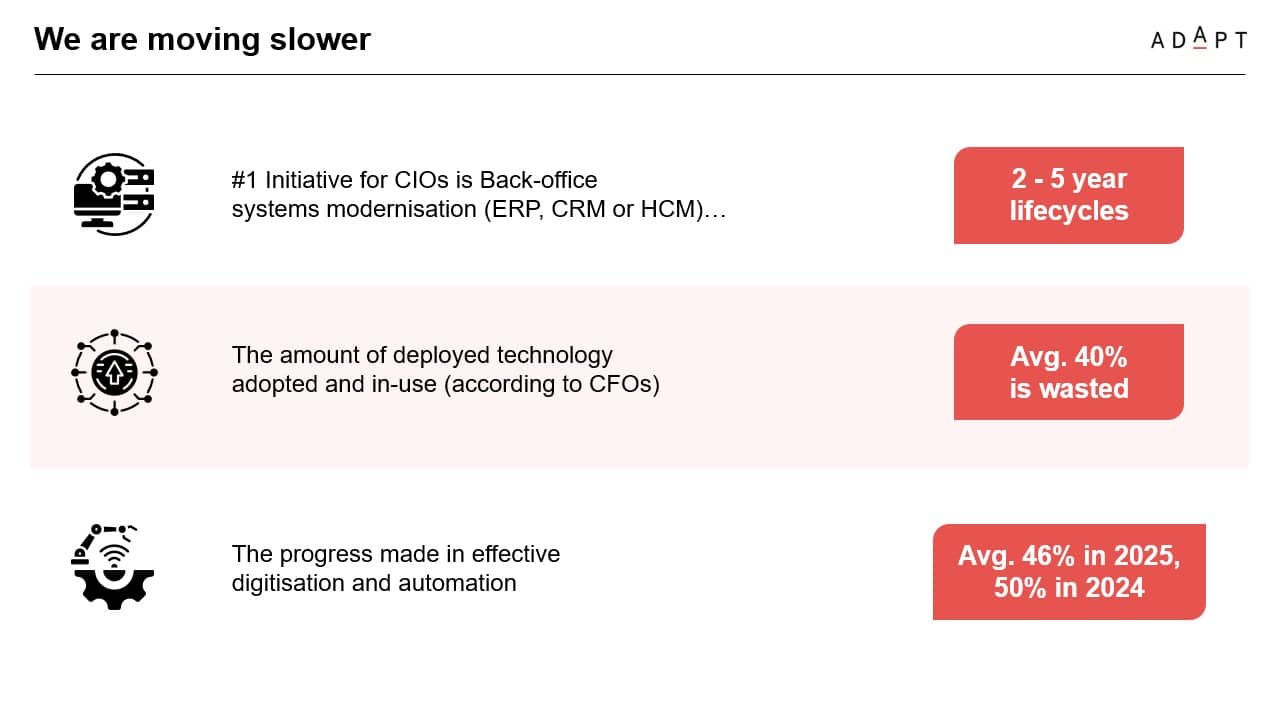 We are moving slower

ADAPT

#1 Initiative for CIOs is Back-office systems modernisation (ERP, CRM or HCM)…

2 - 5 year lifecycles

The amount of deployed technology adopted and in-use (according to CFOs)

Avg. 40% is wasted

The progress made in effective digitisation and automation

Avg. 46% in 2025, 50% in 2024